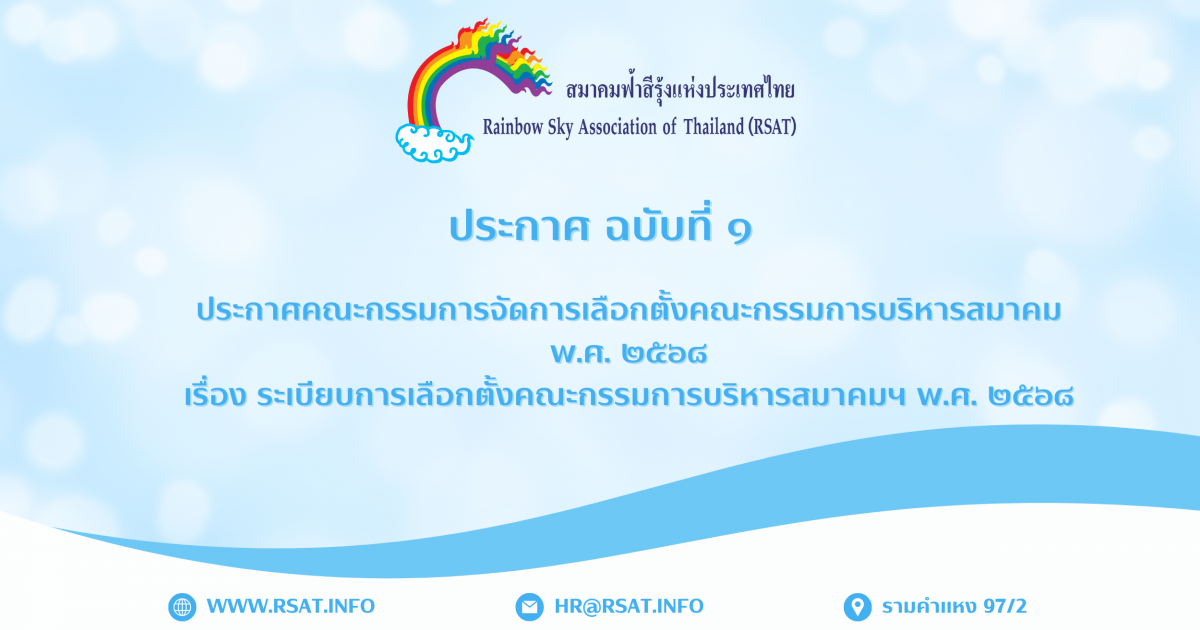 สมาคมฟ้าสีรุ้งแห่งประเทศไทย
Rainbow Sky Association of Thailand (RSAT)

ประกาศ ฉบับที่ ๑

ประกาศคณะกรรมการจัดการเลือกตั้งคณะกรรมการบริหารสมาคม พ.ศ. ๒๕๖๘
เรื่อง ระเบียบการเลือกตั้งคณะกรรมการบริหารสมาคมฯ พ.ศ. ๒๕๖๘

WWW.RSAT.INFO

HR@RSAT.INFO

รามคำแหง 97/2